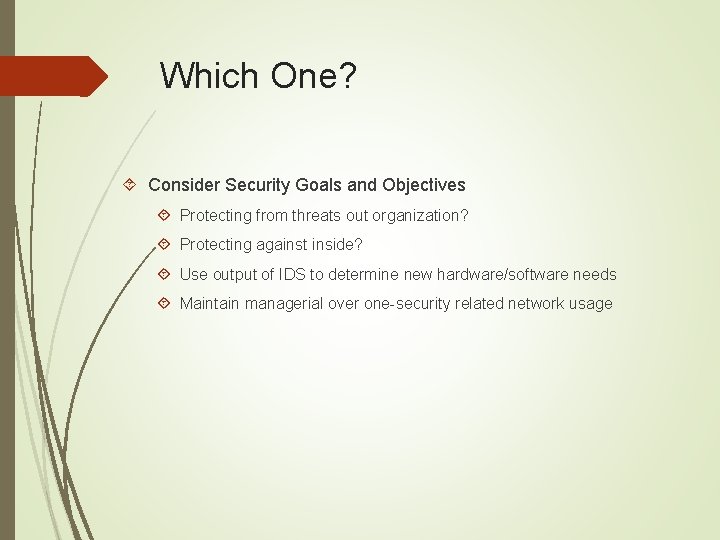 Which One?

Consider Security Goals and Objectives

Protecting from threats out organization?

Protecting against inside?

Use output of IDS to determine new hardware/software needs

Maintain managerial over one-security related network usage